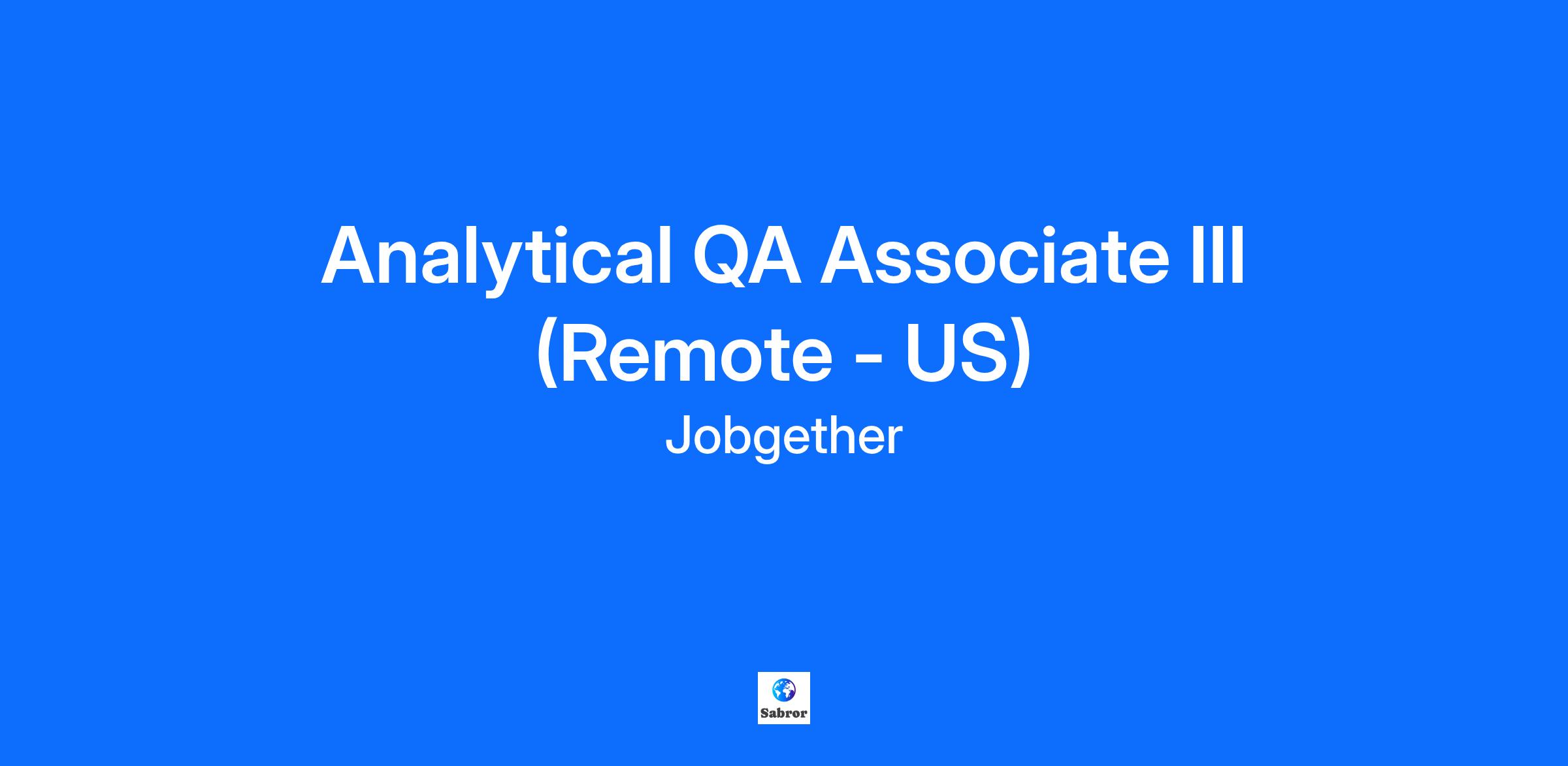 Analytical QA Associate III (Remote - US)

Jobgether

Sabror